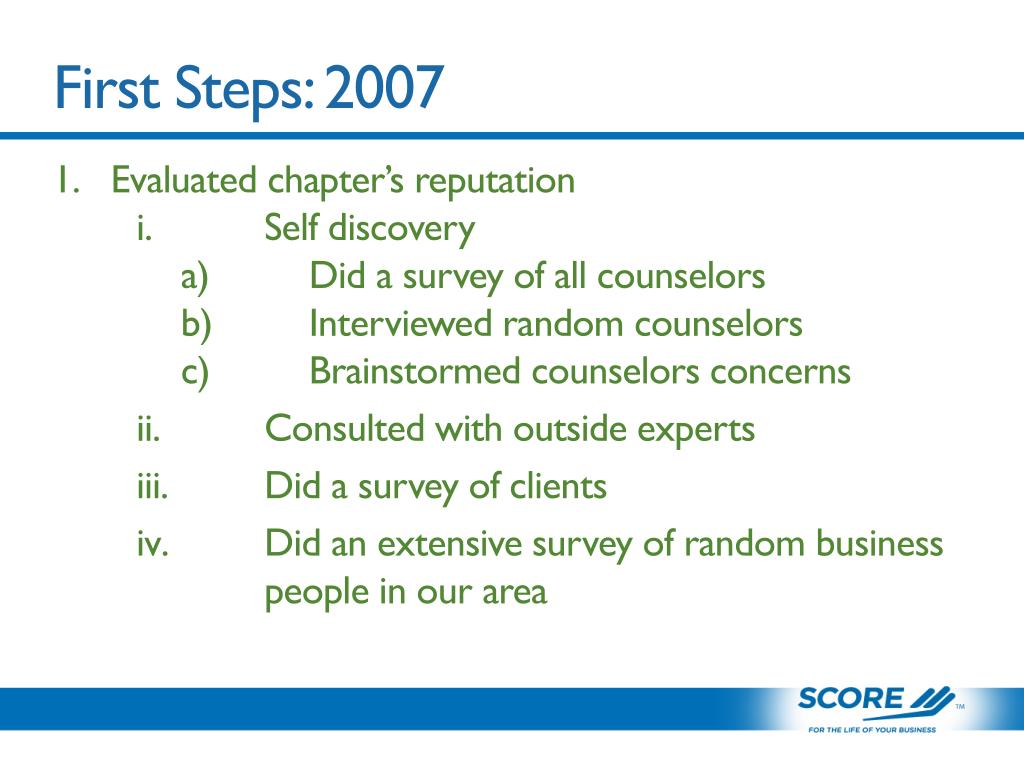 First Steps: 2007

1. Evaluated chapter's reputation
i. Self discovery
a) Did a survey of all counselors
b) Interviewed random counselors
c) Brainstormed counselors concerns
ii. Consulted with outside experts
iii. Did a survey of clients
iv. Did an extensive survey of random business people in our area

SCORE TM
FOR THE LIFE OF YOUR BUSINESS